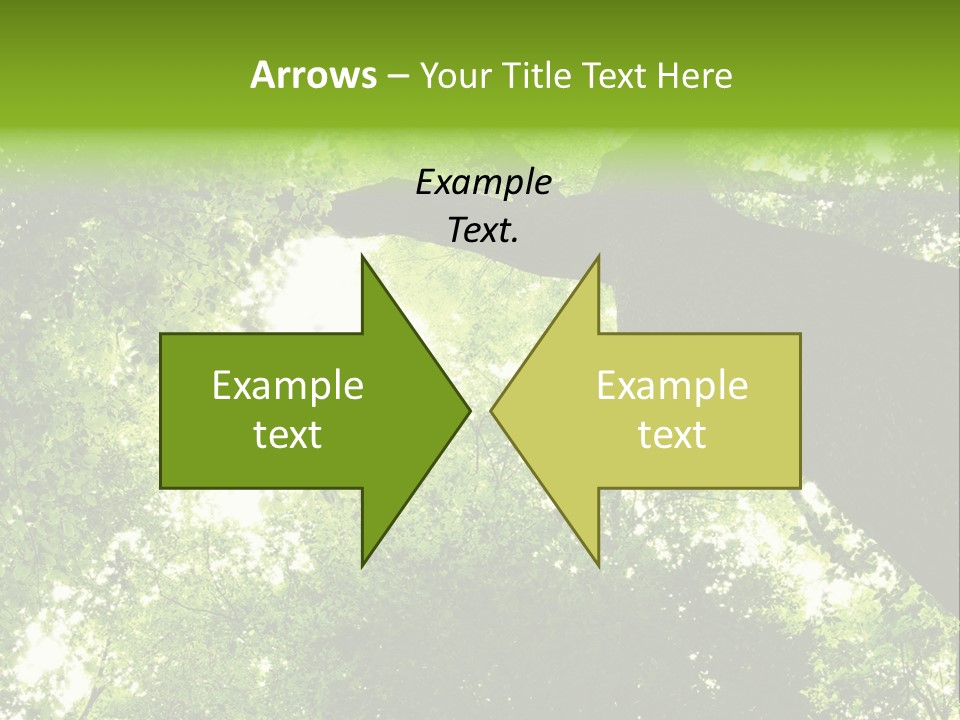 Arrows – Your Title Text Here

Example Text.

Example text

Example text